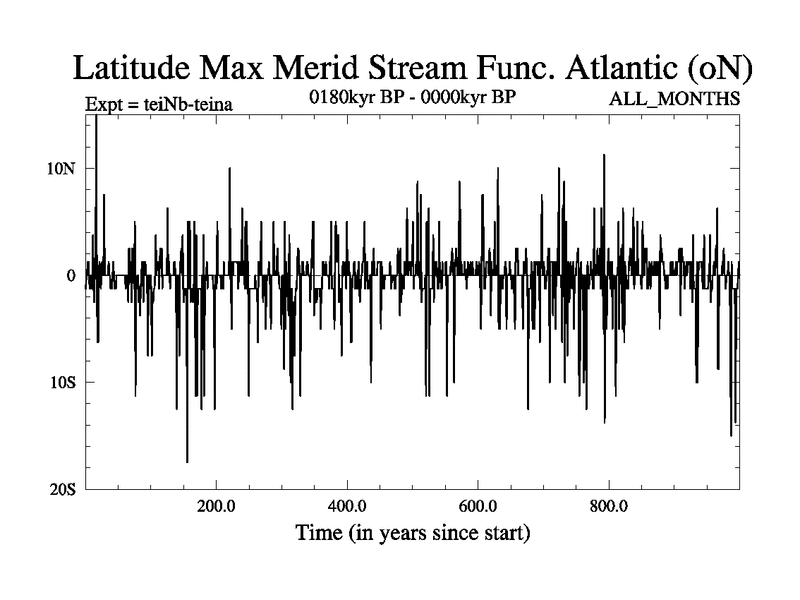 Latitude Max Merid Stream Func. Atlantic (oN)

Expt = teiNb-teina

0180kyr BP - 0000kyr BP

ALL_MONTHS

10N

0

10S

20S

200.0

400.0

600.0

800.0

Time (in years since start)